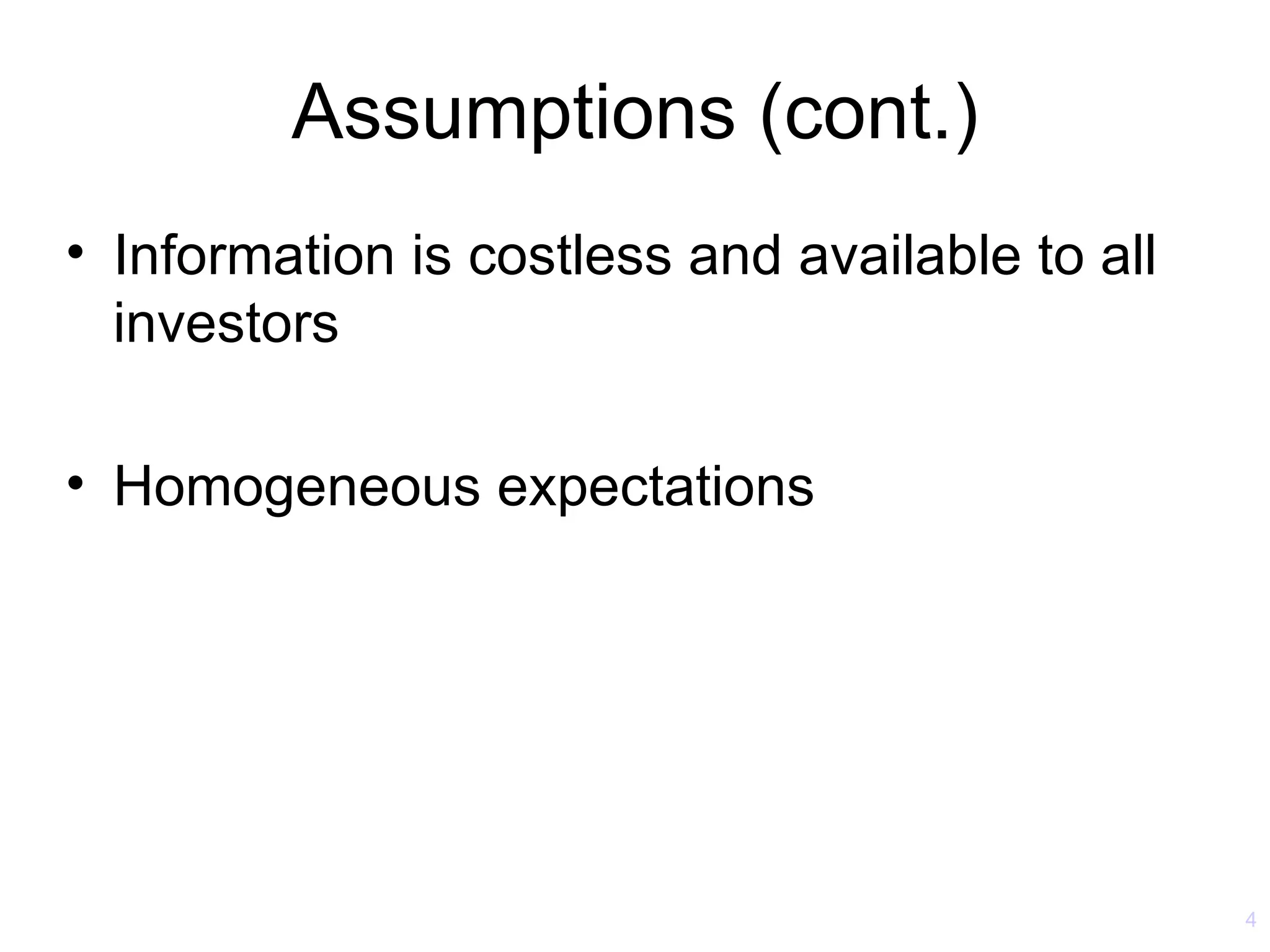 Assumptions (cont.)

• Information is costless and available to all investors

• Homogeneous expectations

4